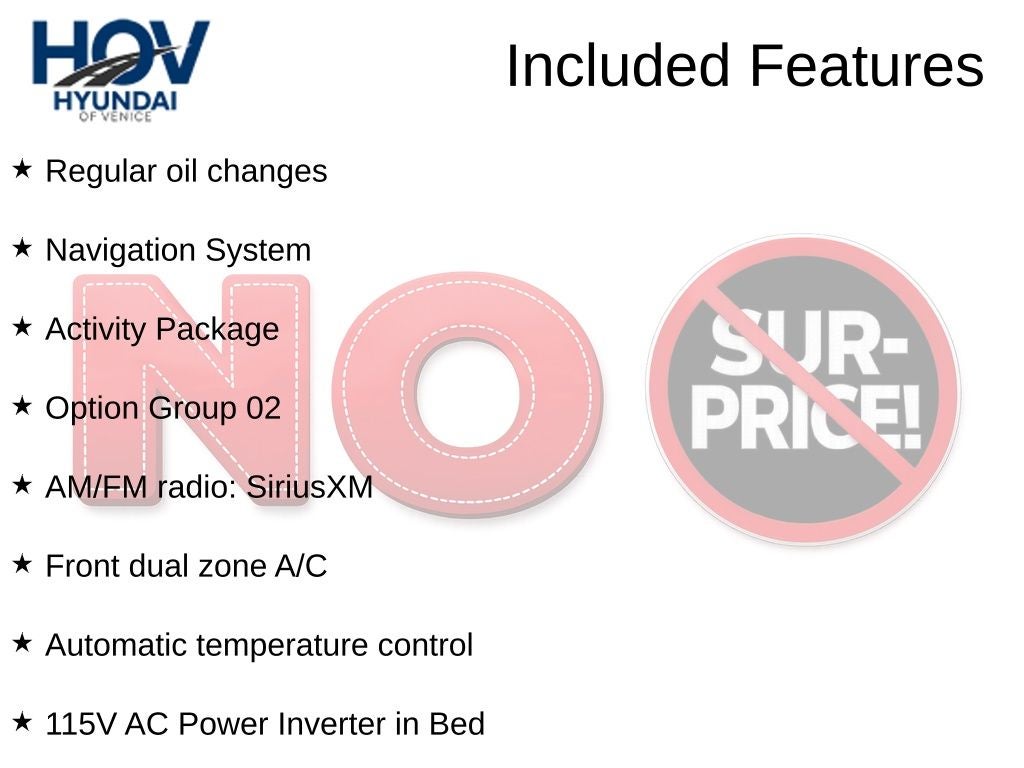 HOV HYUNDAI OF VENICE

Included Features

★ Regular oil changes

★ Navigation System

★ Activity Package

★ Option Group 02

★ AM/FM radio: SiriusXM

★ Front dual zone A/C

★ Automatic temperature control

★ 115V AC Power Inverter in Bed

NO

SUR-PRICE!